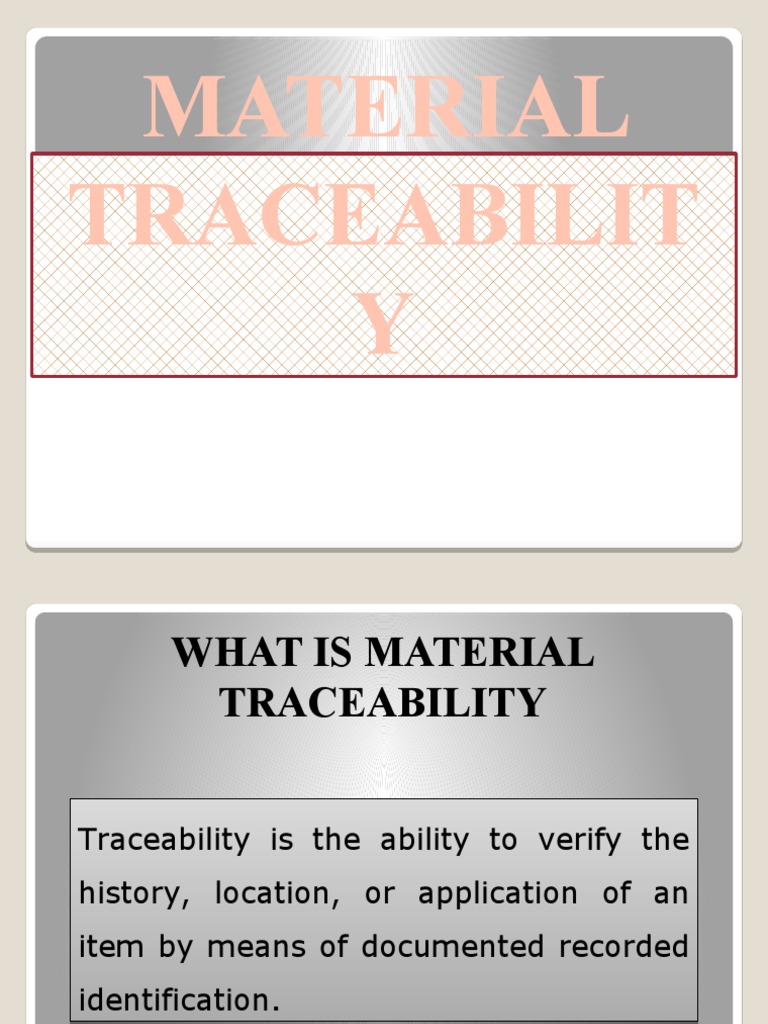 MATERIAL TRACEABILIT Y

WHAT IS MATERIAL TRACEABILITY

Traceability is the ability to verify the history, location, or application of an item by means of documented recorded identification.